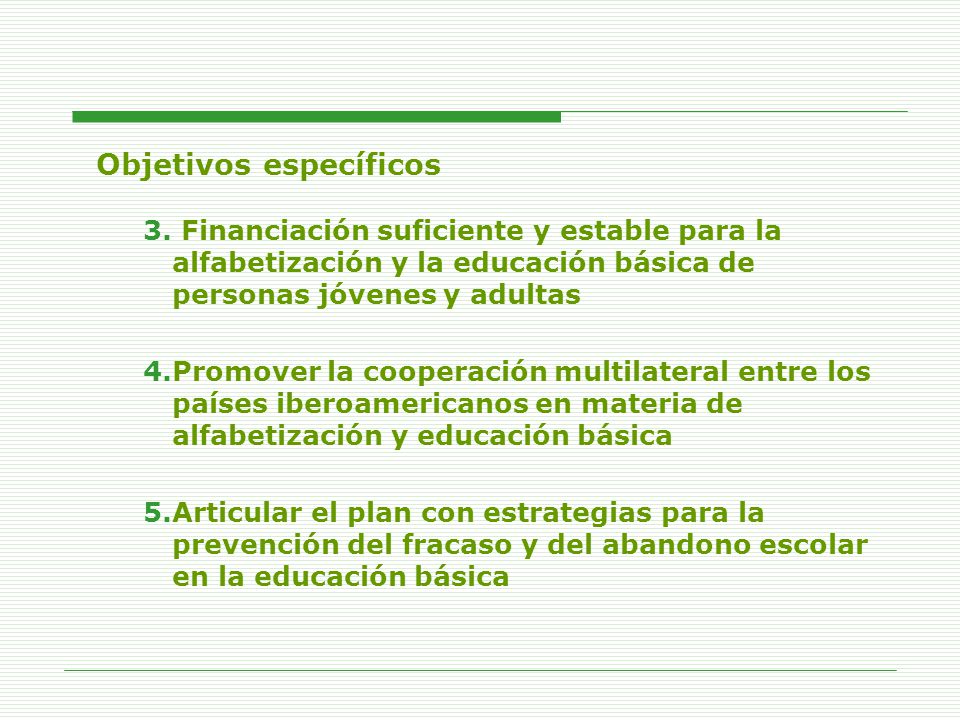 Objetivos específicos

3. Financiación suficiente y estable para la alfabetización y la educación básica de personas jóvenes y adultas

4.Promover la cooperación multilateral entre los países iberoamericanos en materia de alfabetización y educación básica

5.Articular el plan con estrategias para la prevención del fracaso y del abandono escolar en la educación básica